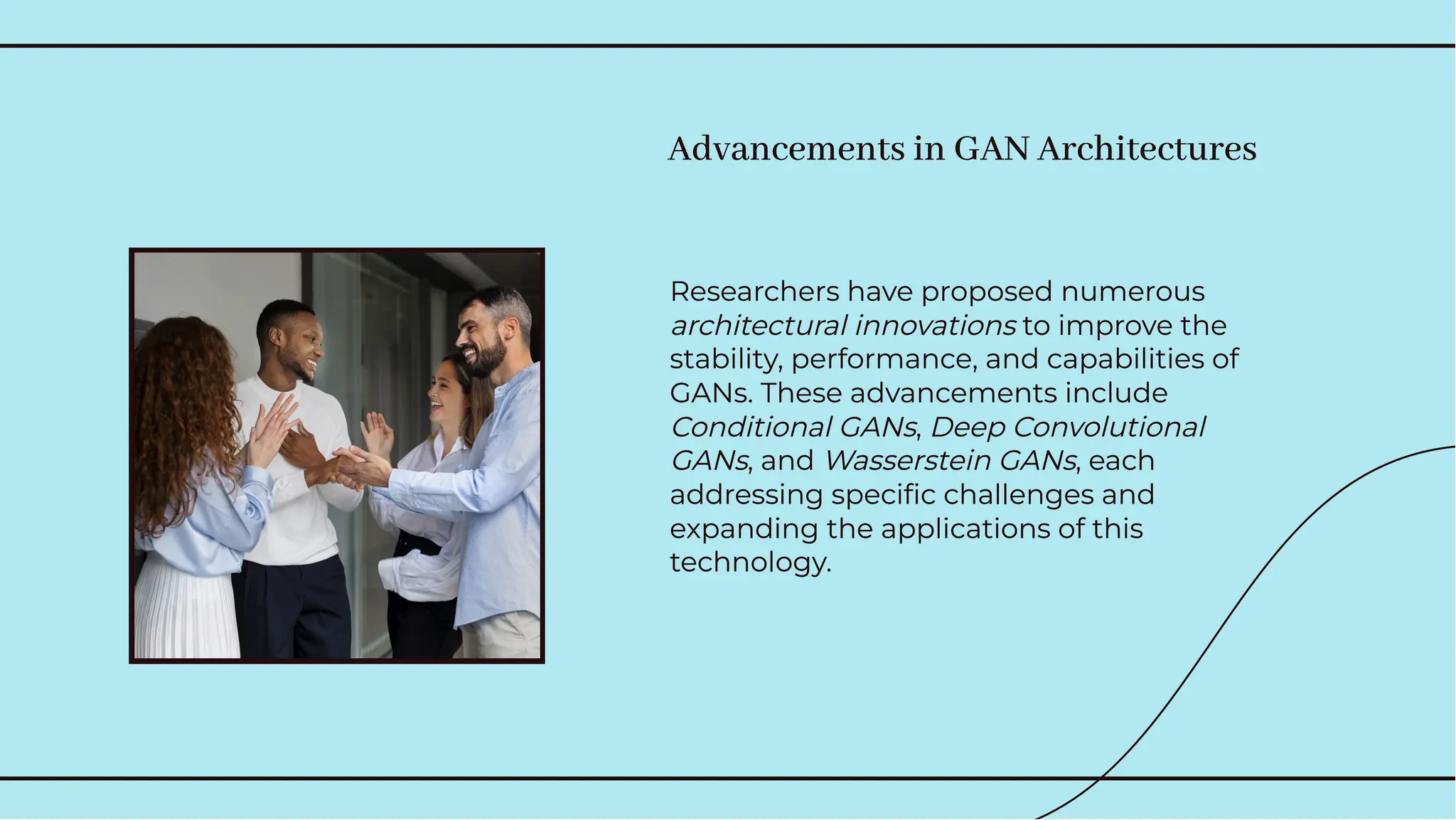 Advancements in GAN Architectures

Researchers have proposed numerous architectural innovations to improve the stability, performance, and capabilities of GANs. These advancements include Conditional GANs, Deep Convolutional GANs, and Wasserstein GANs, each addressing specific challenges and expanding the applications of this technology.